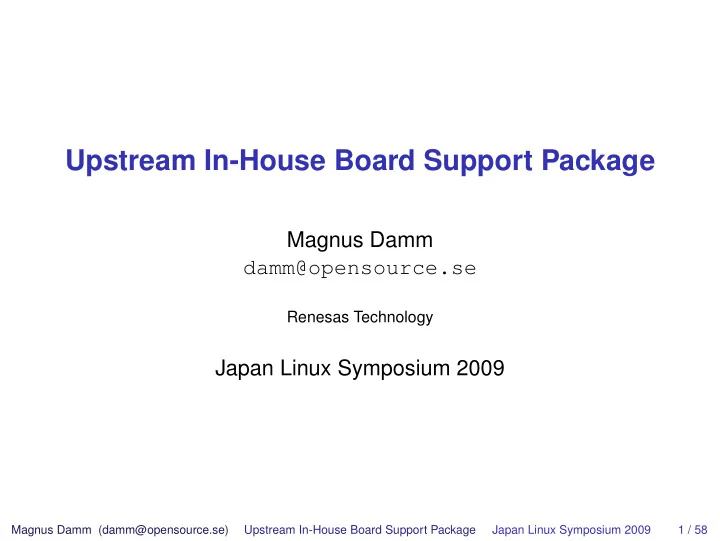 Upstream In-House Board Support Package

Magnus Damm
damm@opensource.se

Renesas Technology

Japan Linux Symposium 2009

Magnus Damm (damm@opensource.se) Upstream In-House Board Support Package Japan Linux Symposium 2009 1 / 58